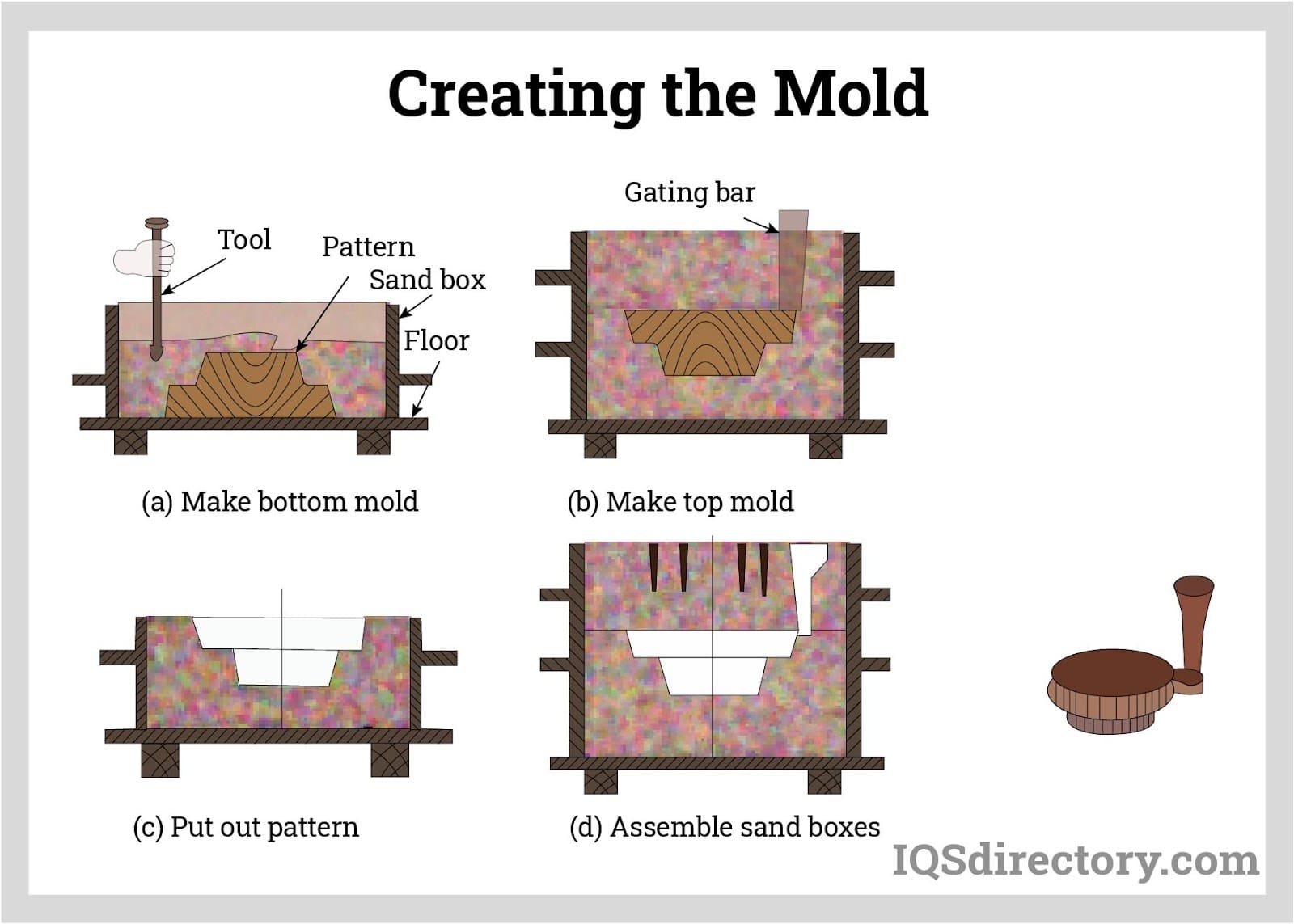 Creating the Mold

Tool

Pattern

Sand box

Floor

Gating bar

(a) Make bottom mold

(b) Make top mold

(c) Put out pattern

(d) Assemble sand boxes

IQSdirectory.com